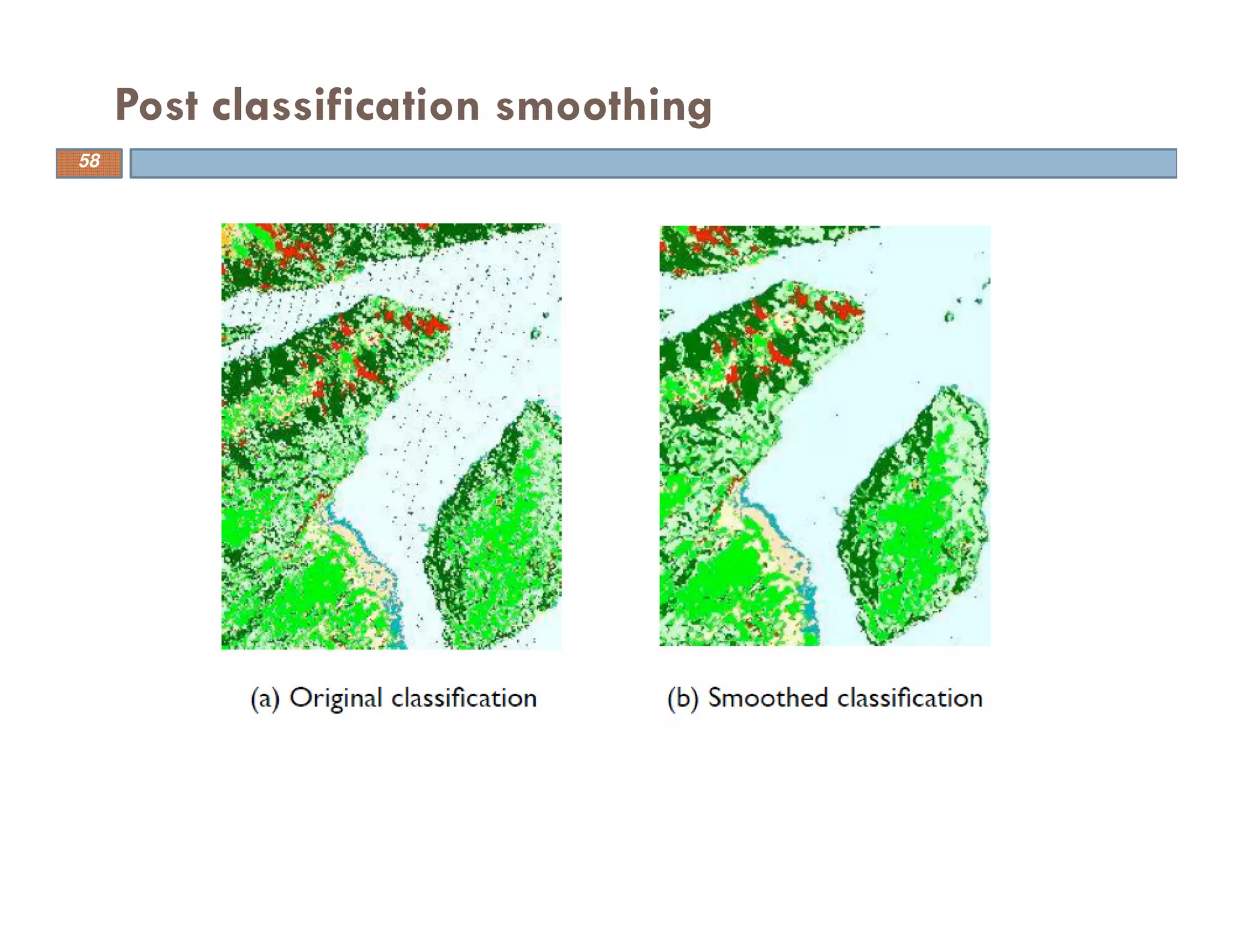 Post classification smoothing

58

(a) Original classification

(b) Smoothed classification